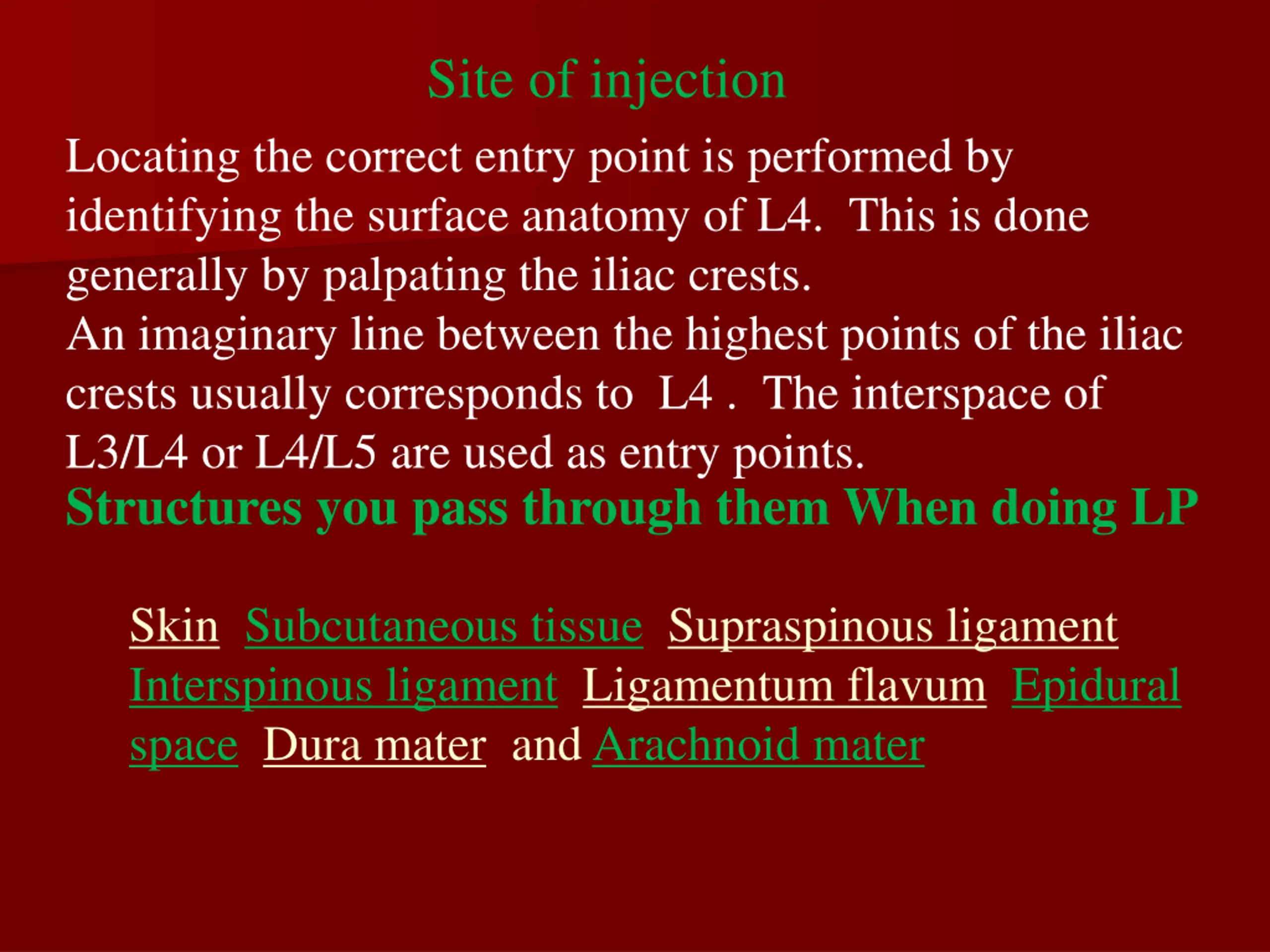 Site of injection

Locating the correct entry point is performed by identifying the surface anatomy of L4. This is done generally by palpating the iliac crests.
An imaginary line between the highest points of the iliac crests usually corresponds to L4 . The interspace of L3/L4 or L4/L5 are used as entry points.

Structures you pass through them When doing LP

Skin Subcutaneous tissue Supraspinous ligament Interspinous ligament Ligamentum flavum Epidural space Dura mater and Arachnoid mater